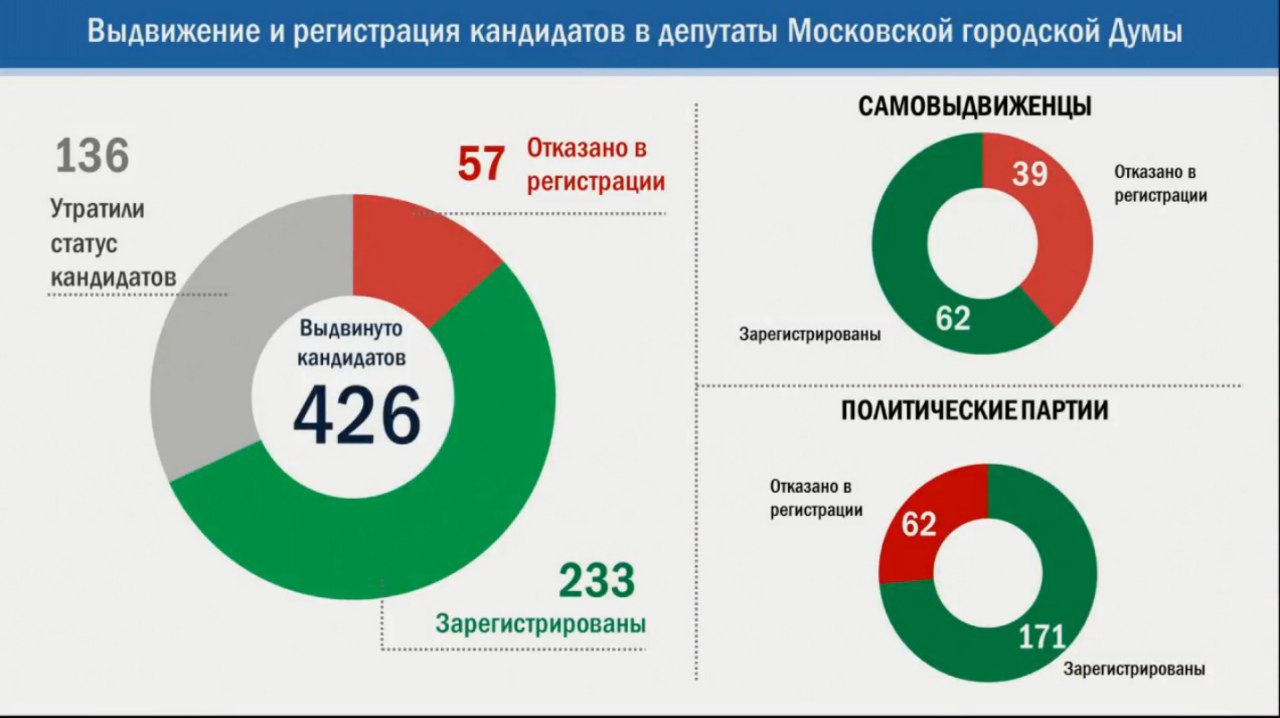 Выдвижение и регистрация кандидатов в депутаты Московской городской Думы

136

Утратили статус кандидатов

57 Отказано в регистрации

Выдвинуто кандидатов

426

233

Зарегистрированы

САМОВЫДВИЖЕНЦЫ

39

Отказано в регистрации

62

Зарегистрированы

ПОЛИТИЧЕСКИЕ ПАРТИИ

Отказано в регистрации

62

171

Зарегистрированы